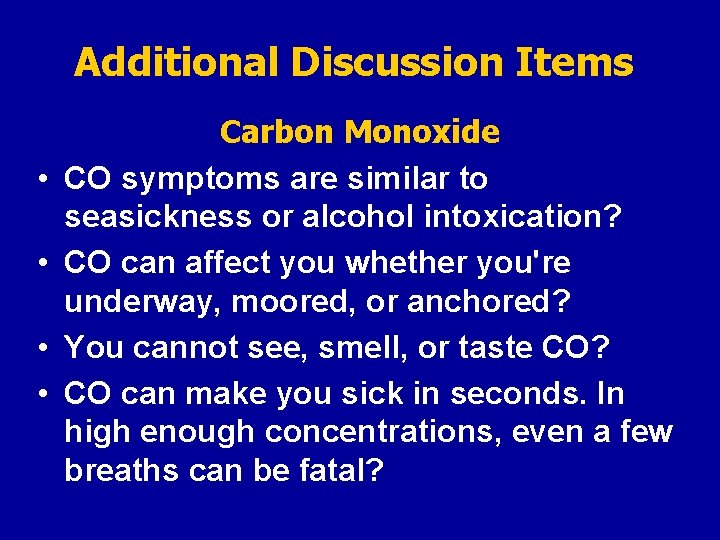 Additional Discussion Items

Carbon Monoxide

• CO symptoms are similar to seasickness or alcohol intoxication?
• CO can affect you whether you're underway, moored, or anchored?
• You cannot see, smell, or taste CO?
• CO can make you sick in seconds. In high enough concentrations, even a few breaths can be fatal?